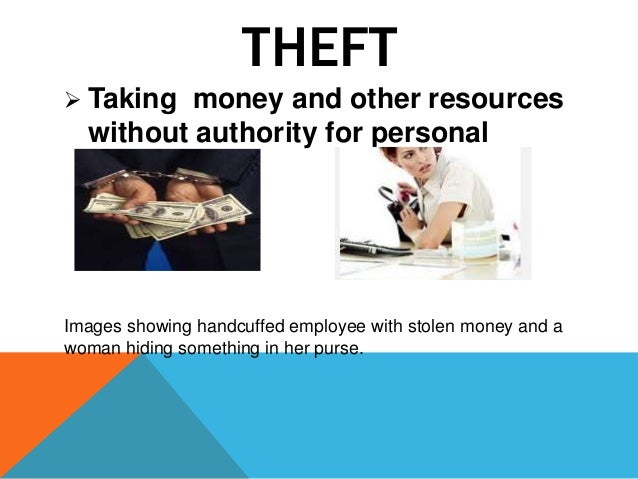 THEFT

➢ Taking money and other resources without authority for personal

Images showing handcuffed employee with stolen money and a woman hiding something in her purse.